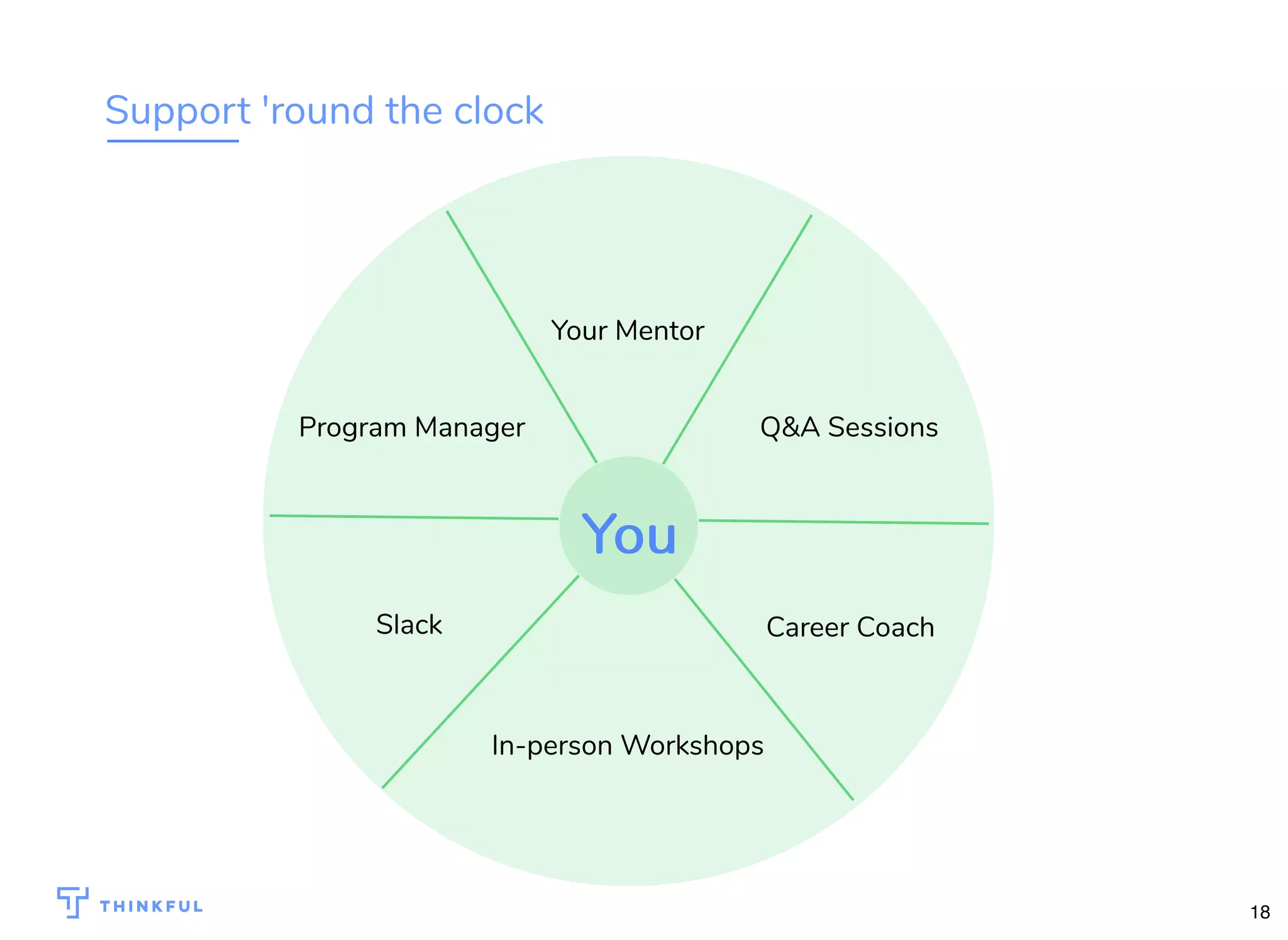 Support 'round the clock

Your Mentor

Program Manager

Q&A Sessions

You

Slack

Career Coach

In-person Workshops

THINKFUL

18